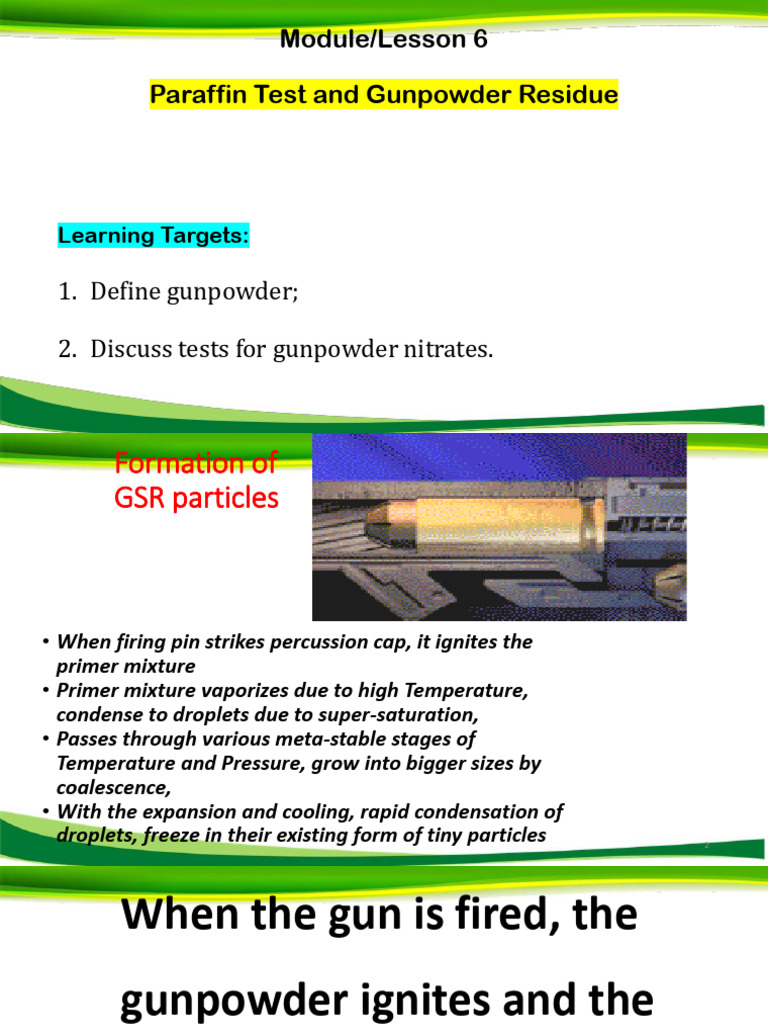 Module/Lesson 6

Paraffin Test and Gunpowder Residue

Learning Targets:

1. Define gunpowder;

2. Discuss tests for gunpowder nitrates.

Formation of GSR particles

• When firing pin strikes percussion cap, it ignites the primer mixture
• Primer mixture vaporizes due to high Temperature, condense to droplets due to super-saturation,
• Passes through various meta-stable stages of Temperature and Pressure, grow into bigger sizes by coalescence,
• With the expansion and cooling, rapid condensation of droplets, freeze in their existing form of tiny particles

When the gun is fired, the gunpowder ignites and the